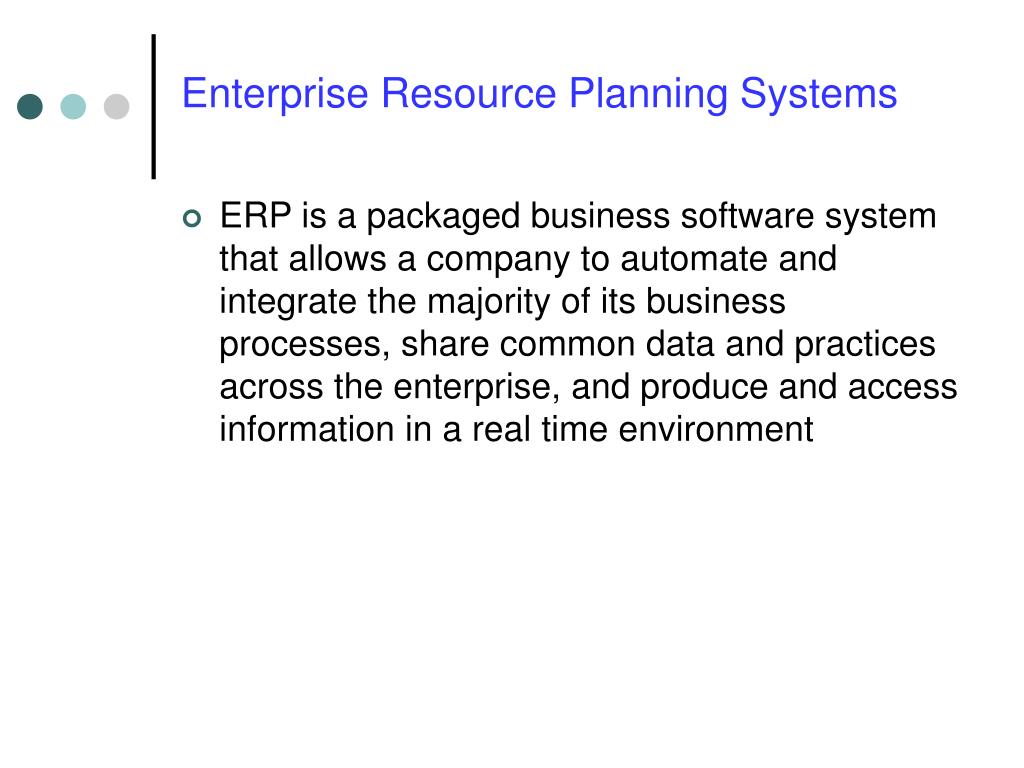 Enterprise Resource Planning Systems

ERP is a packaged business software system that allows a company to automate and integrate the majority of its business processes, share common data and practices across the enterprise, and produce and access information in a real time environment